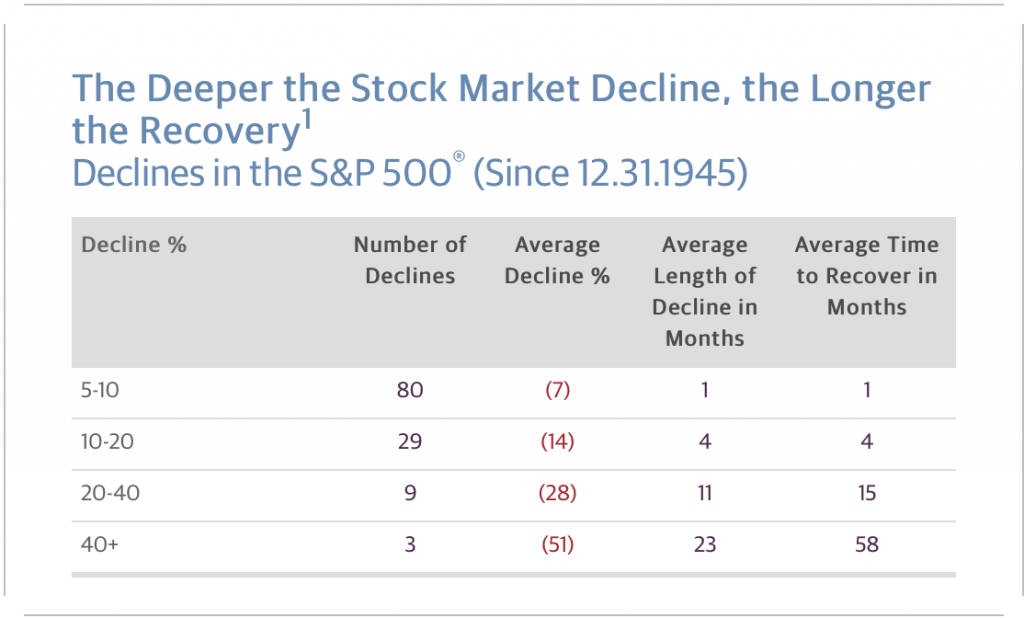 The Deeper the Stock Market Decline, the Longer the Recovery$^1$
Declines in the S&P 500® (Since 12.31.1945)

| Decline % | Number of Declines | Average Decline % | Average Length of Decline in Months | Average Time to Recover in Months |
|---|---|---|---|---|
| 5-10 | 80 | (7) | 1 | 1 |
| 10-20 | 29 | (14) | 4 | 4 |
| 20-40 | 9 | (28) | 11 | 15 |
| 40+ | 3 | (51) | 23 | 58 |